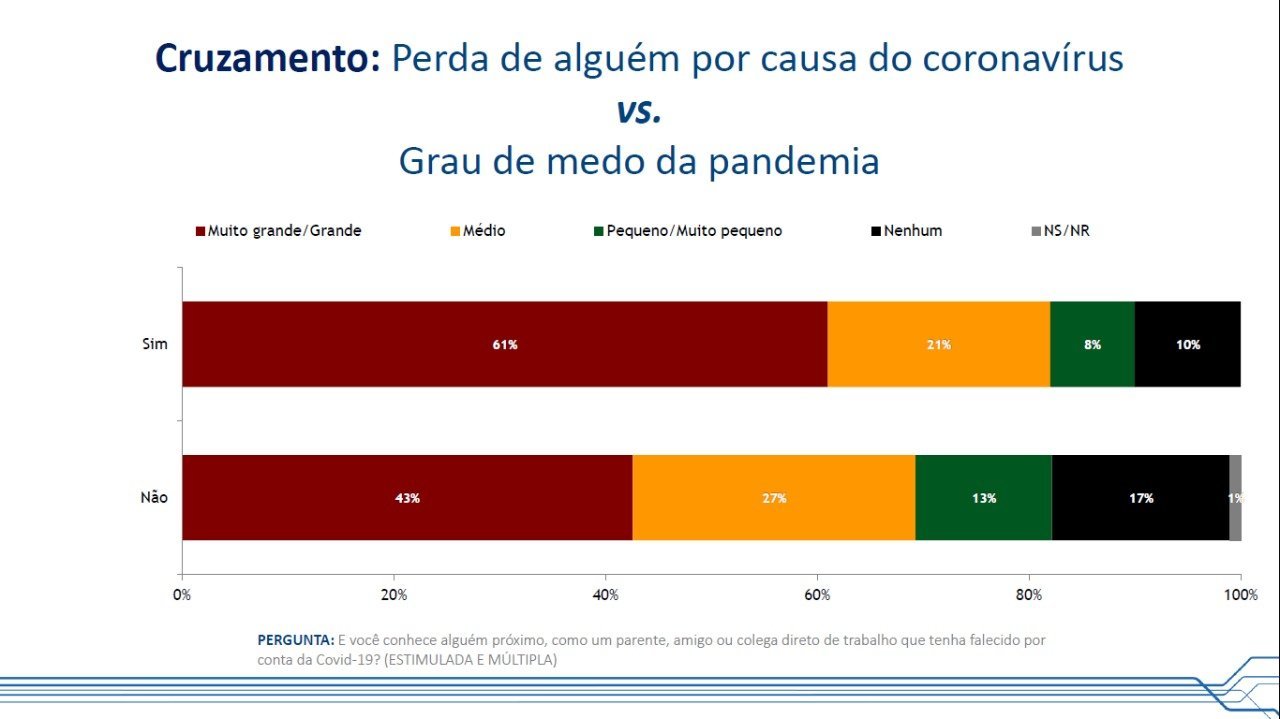 Cruzamento: Perda de alguém por causa do coronavírus
vs.
Grau de medo da pandemia

Muito grande/Grande
Médio
Pequeno/Muito pequeno
Nenhum
NS/NR

Sim
61%
21%
8%
10%

Não
43%
27%
13%
17%
1%

0%
20%
40%
60%
80%
100%

PERGUNTA: E você conhece alguém próximo, como um parente, amigo ou colega direto de trabalho que tenha falecido por conta da Covid-19? (ESTIMULADA E MÚLTIPLA)